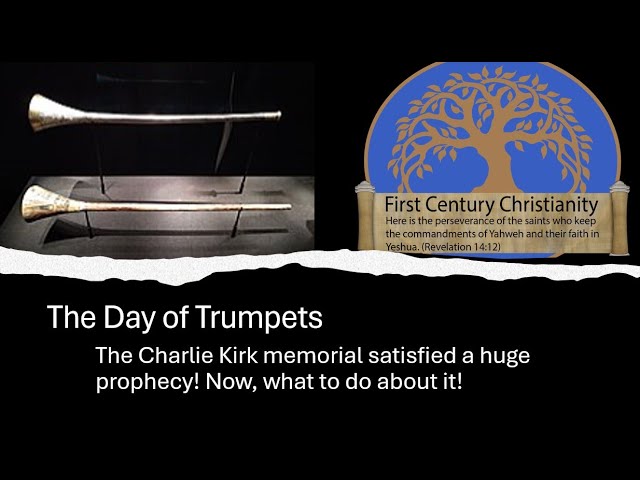 First Century Christianity
Here is the perseverance of the saints who keep the commandments of Yahweh and their faith in Yeshua. (Revelation 14:12)

The Day of Trumpets

The Charlie Kirk memorial satisfied a huge prophecy! Now, what to do about it!